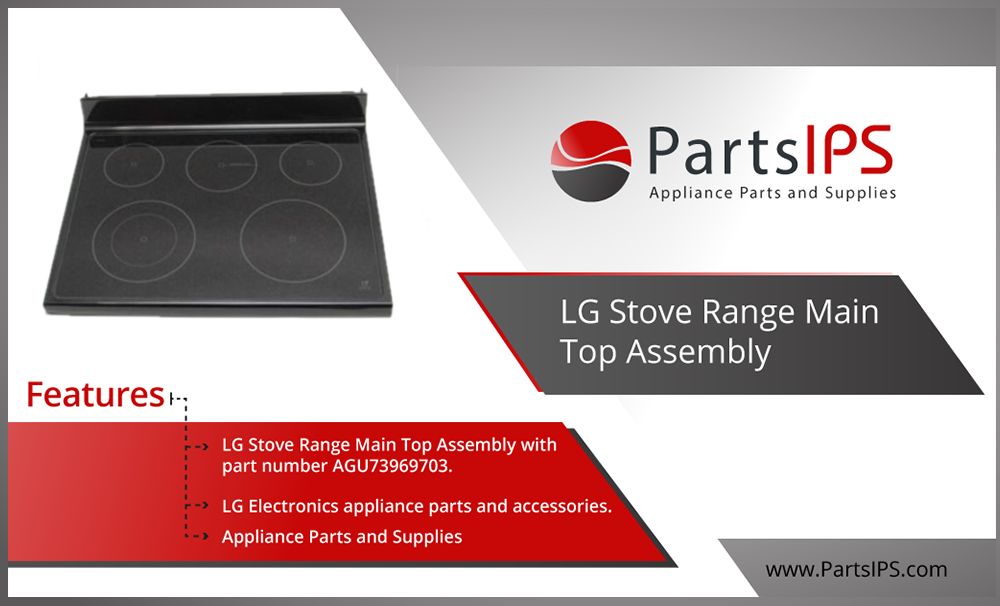 PartsIPS
Appliance Parts and Supplies

LG Stove Range Main Top Assembly

Features

LG Stove Range Main Top Assembly with part number AGU73969703.

LG Electronics appliance parts and accessories.

Appliance Parts and Supplies

www.PartsIPS.com